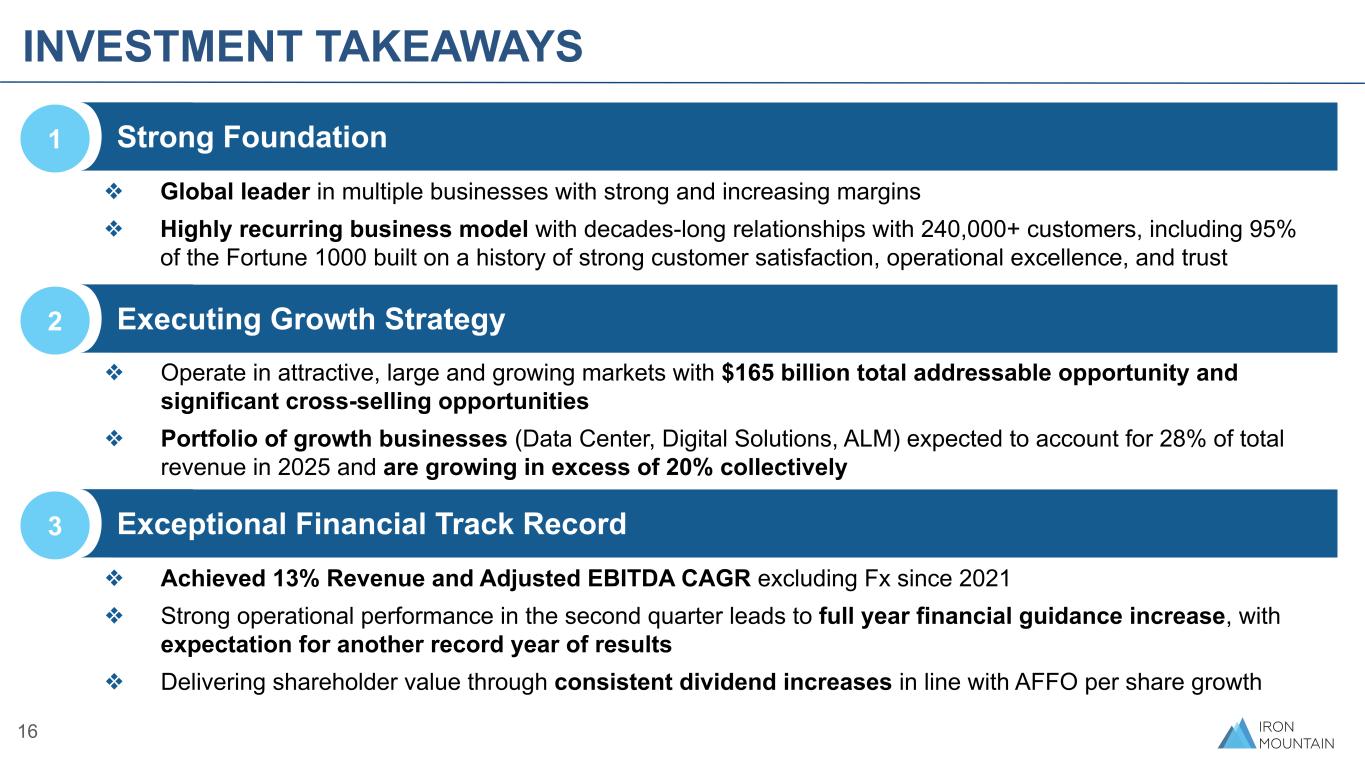 INVESTMENT TAKEAWAYS

1 Strong Foundation

❖ Global leader in multiple businesses with strong and increasing margins

❖ Highly recurring business model with decades-long relationships with 240,000+ customers, including 95% of the Fortune 1000 built on a history of strong customer satisfaction, operational excellence, and trust

2 Executing Growth Strategy

❖ Operate in attractive, large and growing markets with $165 billion total addressable opportunity and significant cross-selling opportunities

❖ Portfolio of growth businesses (Data Center, Digital Solutions, ALM) expected to account for 28% of total revenue in 2025 and are growing in excess of 20% collectively

3 Exceptional Financial Track Record

❖ Achieved 13% Revenue and Adjusted EBITDA CAGR excluding Fx since 2021

❖ Strong operational performance in the second quarter leads to full year financial guidance increase, with expectation for another record year of results

❖ Delivering shareholder value through consistent dividend increases in line with AFFO per share growth

16

IRON MOUNTAIN